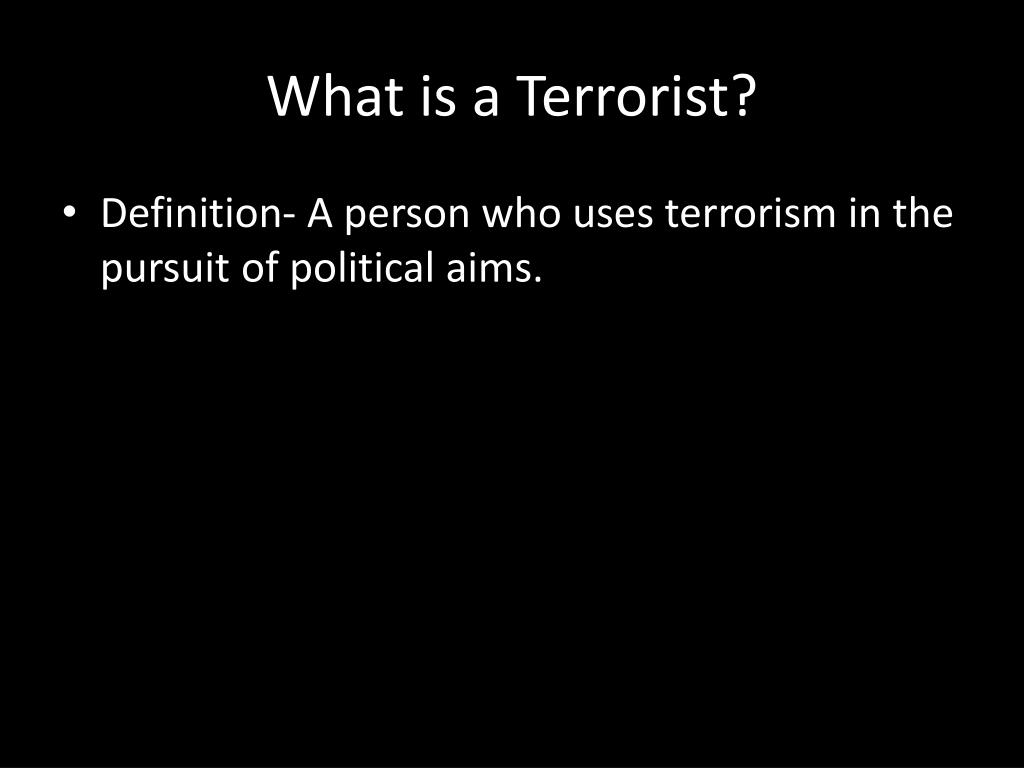 What is a Terrorist?

• Definition- A person who uses terrorism in the pursuit of political aims.